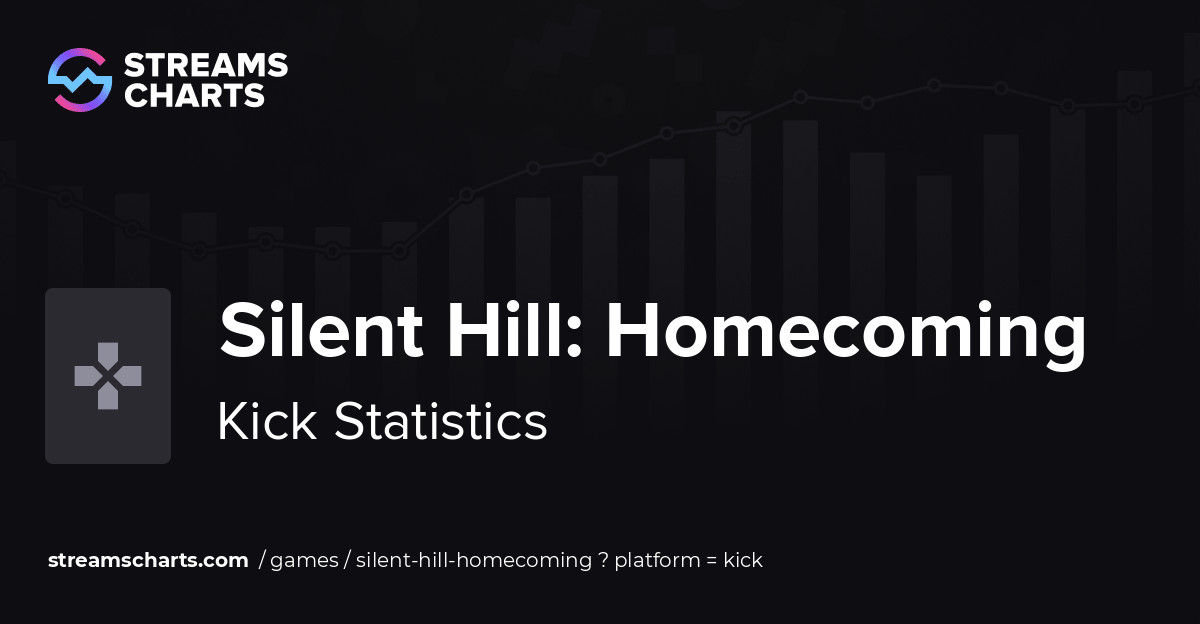 STREAMS CHARTS

Silent Hill: Homecoming

Kick Statistics

streamscharts.com / games / silent-hill-homecoming ? platform = kick